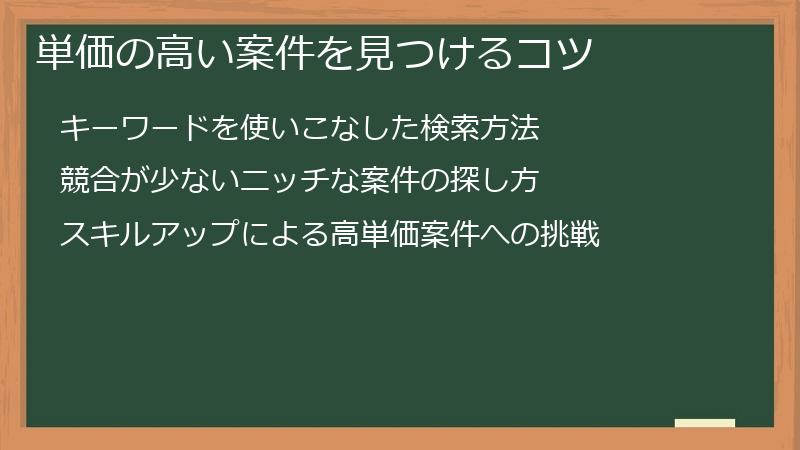 単価の高い案件を見つけるコツ

キーワードを使いこなした検索方法

競合が少ないニッチな案件の探し方

スキルアップによる高単価案件への挑戦